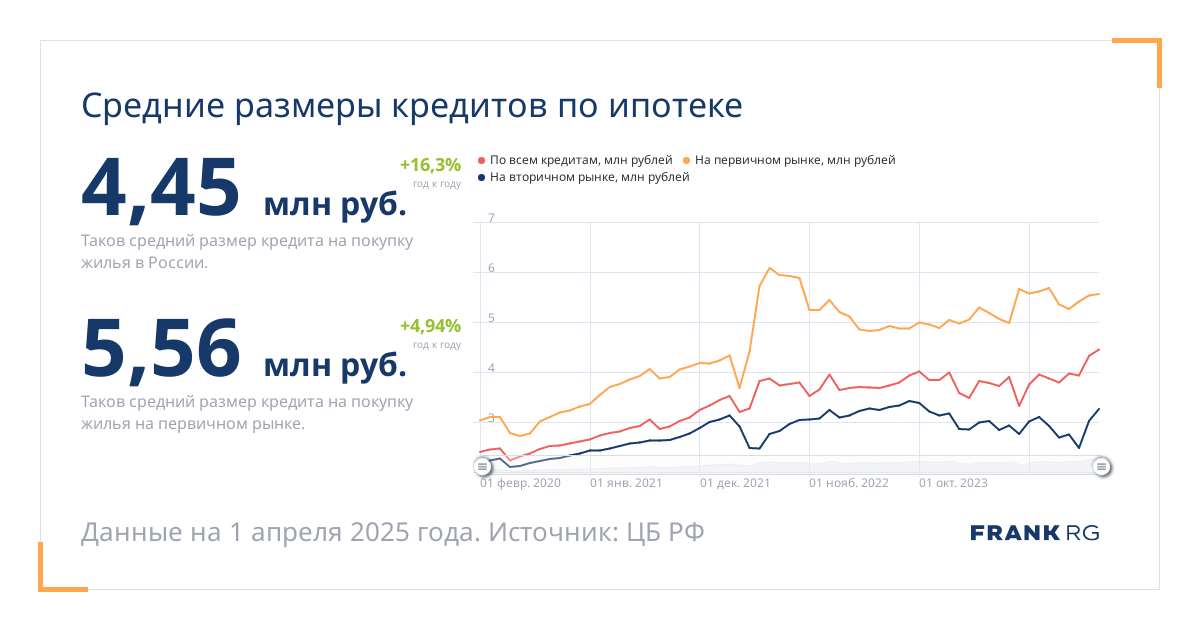 Средние размеры кредитов по ипотеке

4,45 млн руб.

+16,3%
год к году

Таков средний размер кредита на покупку жилья в России.

5,56 млн руб.

+4,94%
год к году

Таков средний размер кредита на покупку жилья на первичном рынке.

По всем кредитам, млн рублей
На первичном рынке, млн рублей
На вторичном рынке, млн рублей

7
6
5
4
3

01 февр. 2020
01 янв. 2021
01 дек. 2021
01 нояб. 2022
01 окт. 2023

Данные на 1 апреля 2025 года. Источник: ЦБ РФ

FRANK RG